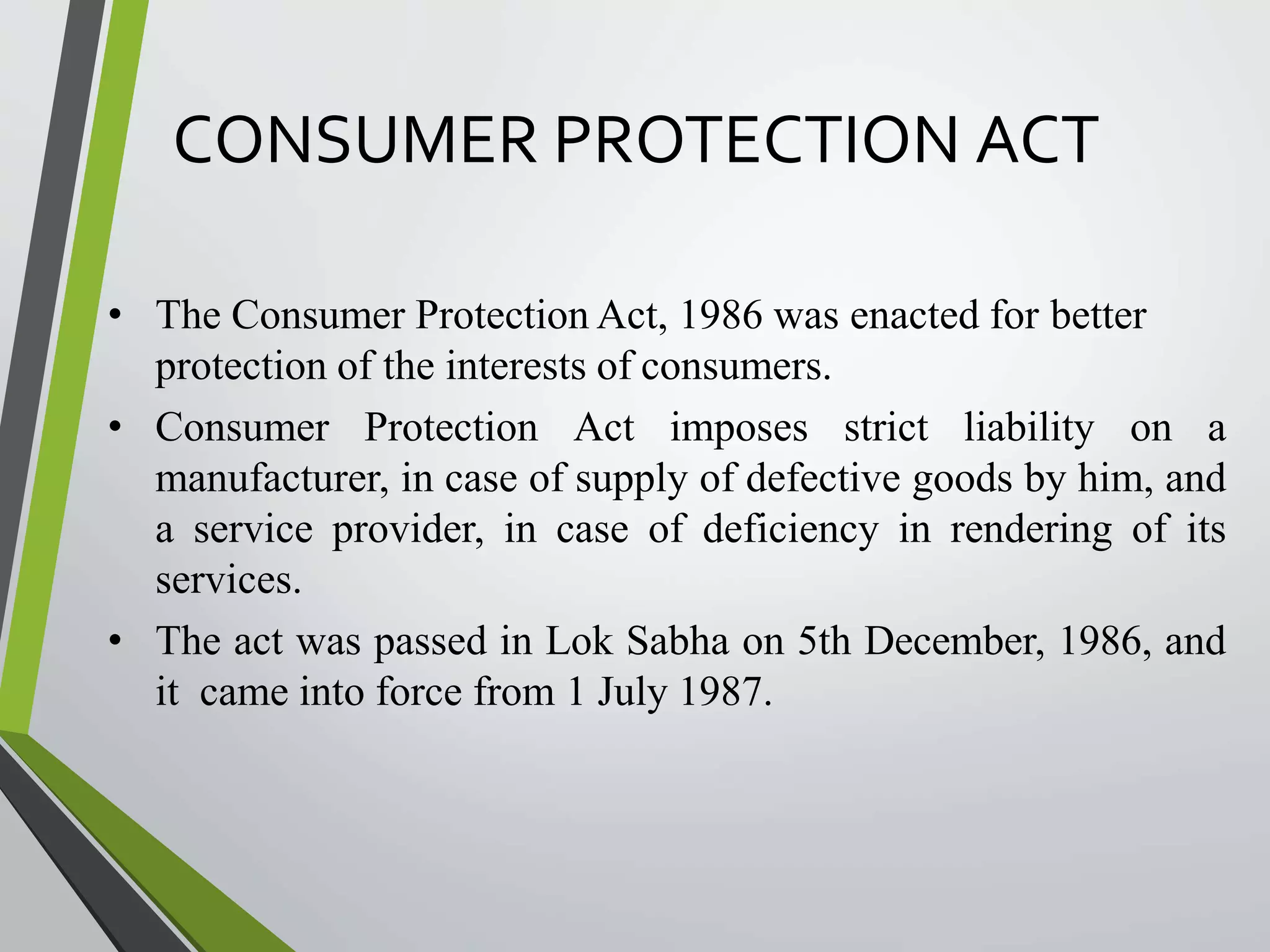 CONSUMER PROTECTION ACT

• The Consumer Protection Act, 1986 was enacted for better protection of the interests of consumers.

• Consumer Protection Act imposes strict liability on a manufacturer, in case of supply of defective goods by him, and a service provider, in case of deficiency in rendering of its services.

• The act was passed in Lok Sabha on 5th December, 1986, and it came into force from 1 July 1987.